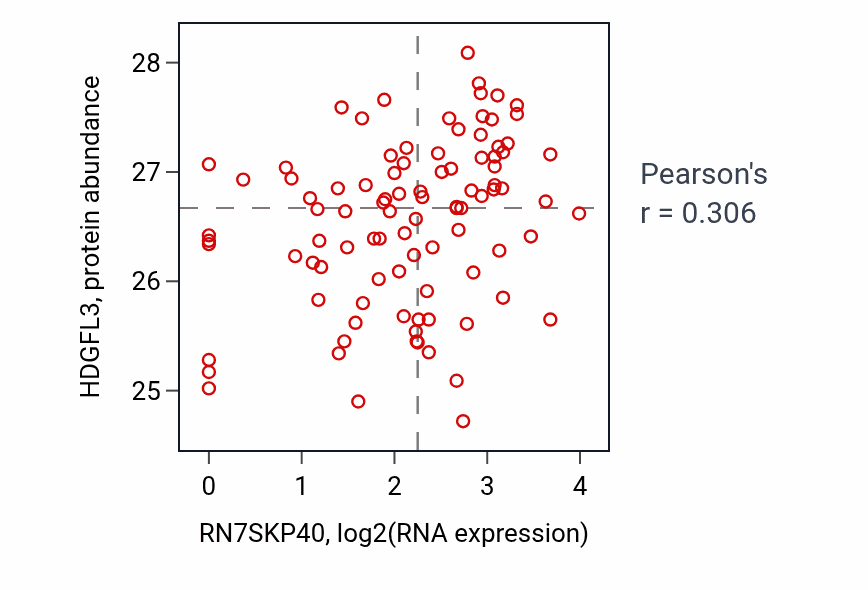 HDGFL3, protein abundance

28
27
26
25

0 1 2 3 4

RN7SKP40, log2(RNA expression)

Pearson's r = 0.306